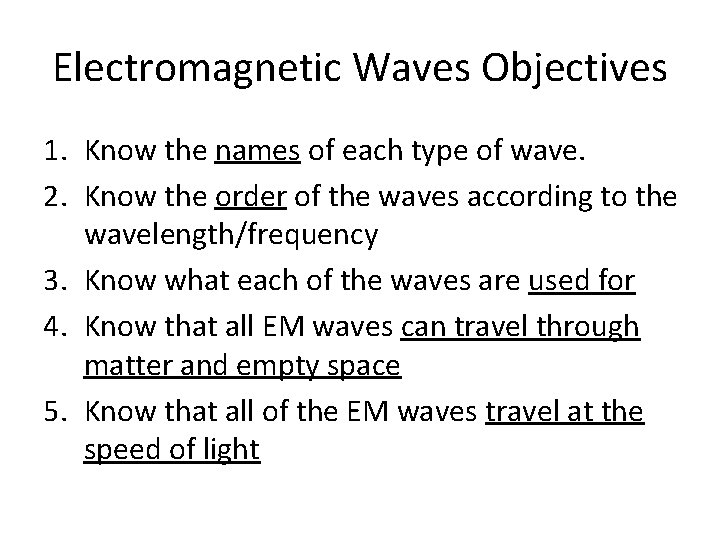 Electromagnetic Waves Objectives

1. Know the names of each type of wave.
2. Know the order of the waves according to the wavelength/frequency
3. Know what each of the waves are used for
4. Know that all EM waves can travel through matter and empty space
5. Know that all of the EM waves travel at the speed of light